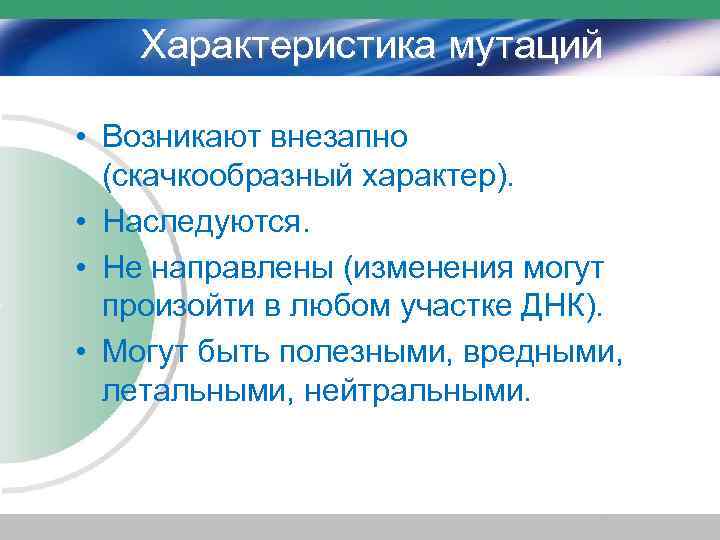 Характеристика мутаций

• Возникают внезапно (скачкообразный характер).
• Наследуются.
• Не направлены (изменения могут произойти в любом участке ДНК).
• Могут быть полезными, вредными, летальными, нейтральными.